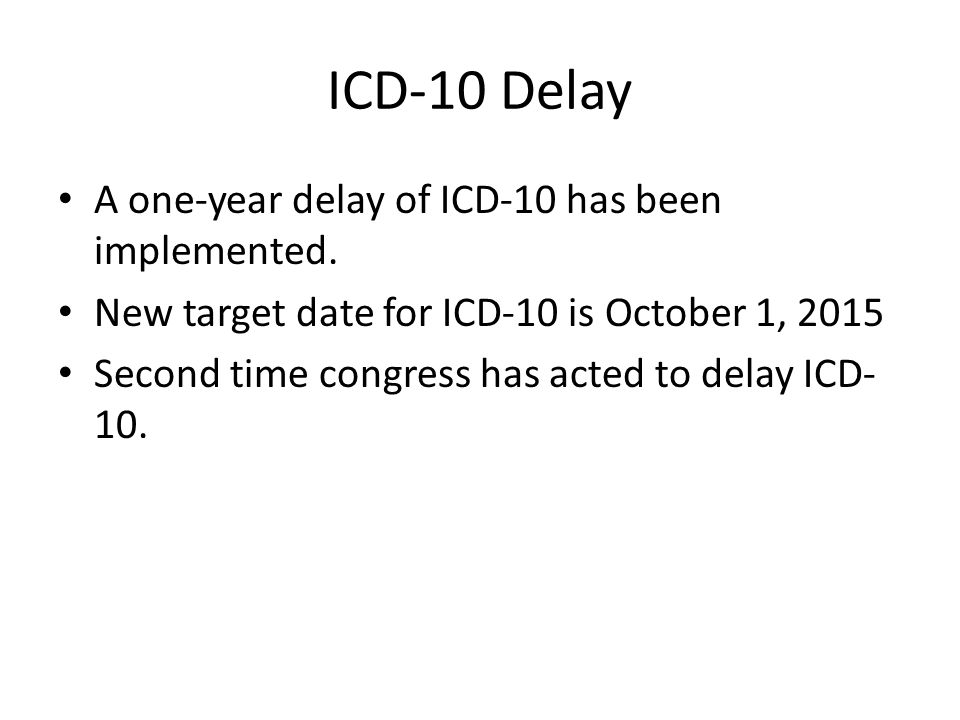 ICD-10 Delay

• A one-year delay of ICD-10 has been implemented.
• New target date for ICD-10 is October 1, 2015
• Second time congress has acted to delay ICD-10.